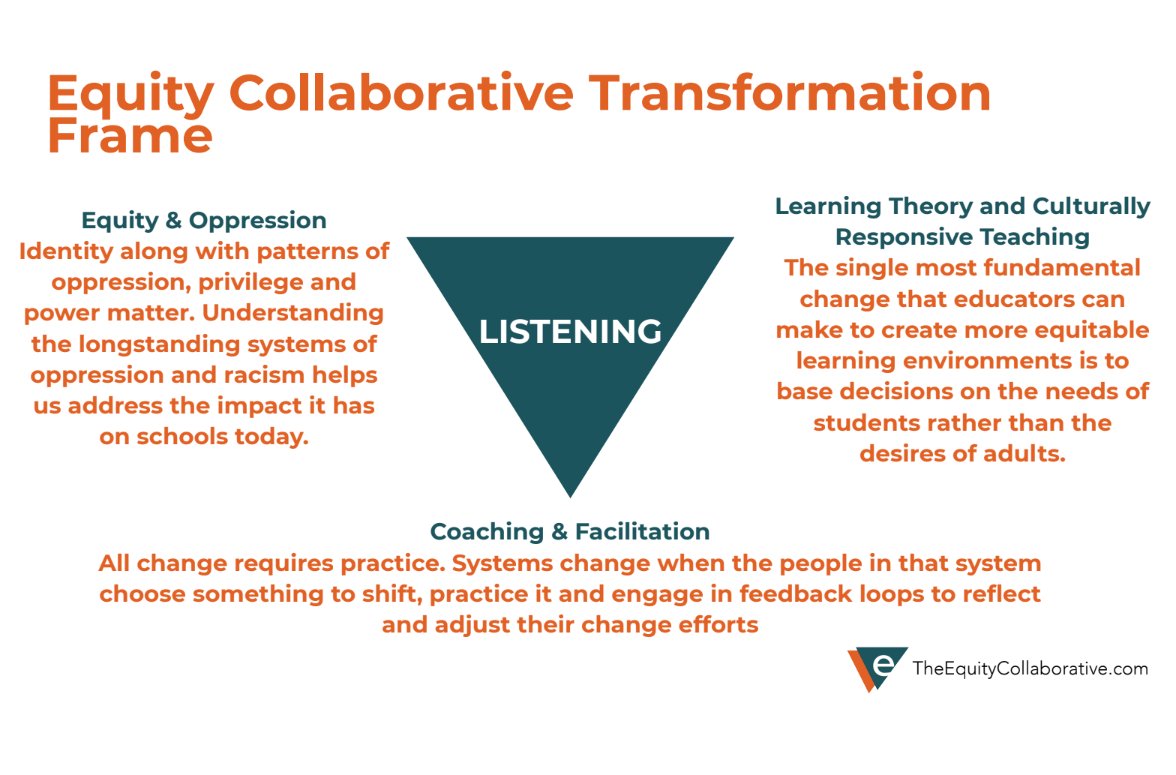 Equity Collaborative Transformation Frame

Equity & Oppression
Identity along with patterns of oppression, privilege and power matter. Understanding the longstanding systems of oppression and racism helps us address the impact it has on schools today.

LISTENING

Learning Theory and Culturally Responsive Teaching
The single most fundamental change that educators can make to create more equitable learning environments is to base decisions on the needs of students rather than the desires of adults.

Coaching & Facilitation
All change requires practice. Systems change when the people in that system choose something to shift, practice it and engage in feedback loops to reflect and adjust their change efforts

e TheEquityCollaborative.com